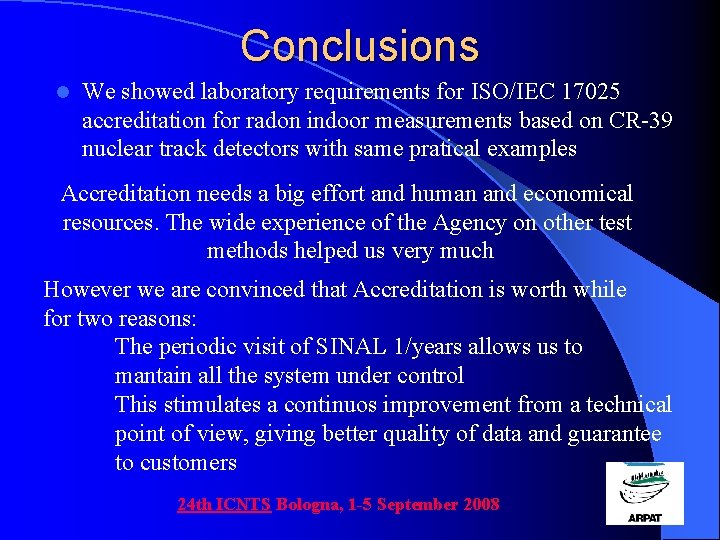 Conclusions

We showed laboratory requirements for ISO/IEC 17025 accreditation for radon indoor measurements based on CR-39 nuclear track detectors with same pratical examples

Accreditation needs a big effort and human and economical resources. The wide experience of the Agency on other test methods helped us very much

However we are convinced that Accreditation is worth while for two reasons:

The periodic visit of SINAL 1/years allows us to mantain all the system under control

This stimulates a continuos improvement from a technical point of view, giving better quality of data and guarantee to customers

24th ICNTS Bologna, 1-5 September 2008

ARPAT